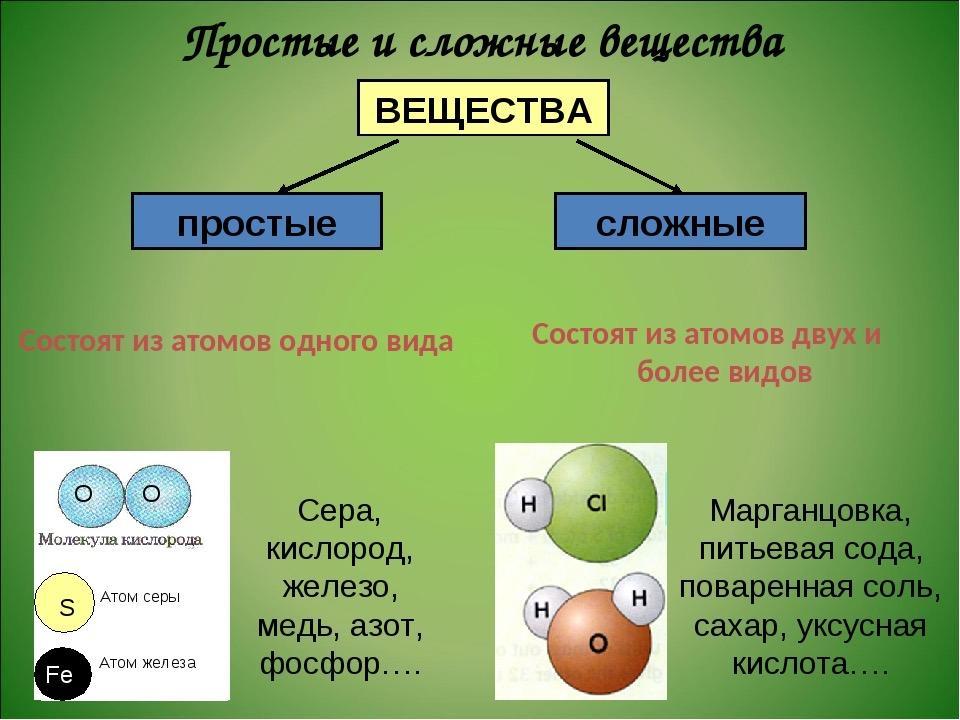 Простые и сложные вещества

ВЕЩЕСТВА

простые

сложные

Состоят из атомов одного вида

Состоят из атомов двух и более видов

O O
Молекула кислорода

S
Атом серы

Fe
Атом железа

Сера, кислород, железо, медь, азот, фосфор….

H Cl

H H O

Марганцовка, питьевая сода, поваренная соль, сахар, уксусная кислота….